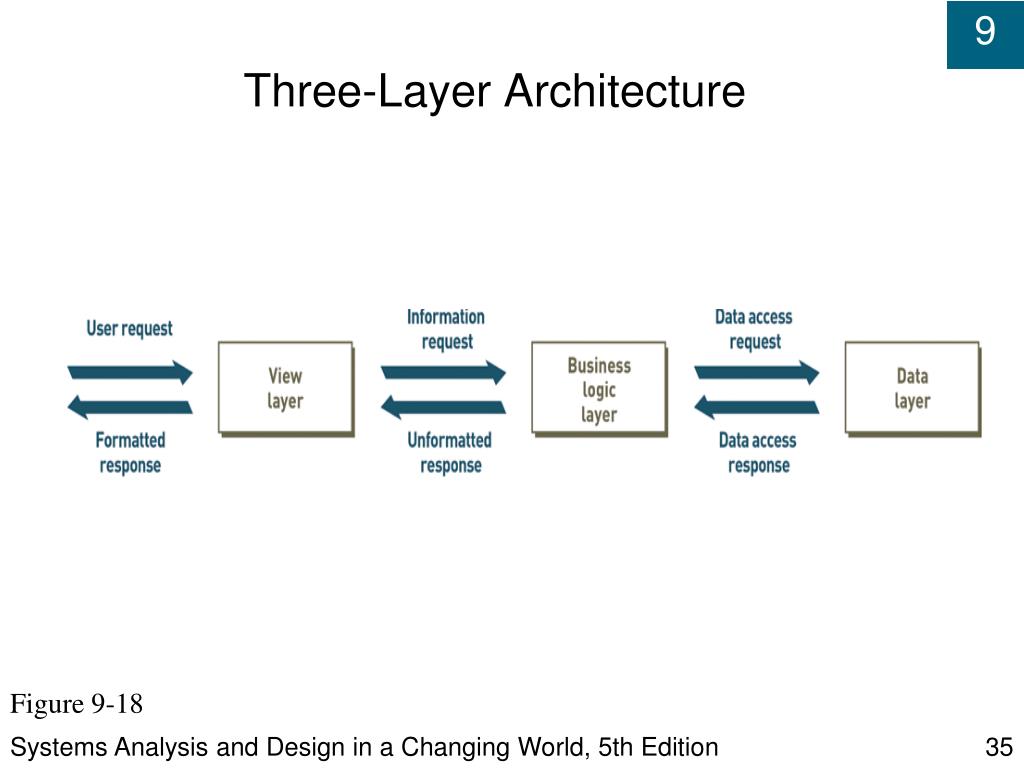 9

Three-Layer Architecture

User request

Formatted response

View layer

Information request

Unformatted response

Business logic layer

Data access request

Data access response

Data layer

Figure 9-18

Systems Analysis and Design in a Changing World, 5th Edition

35